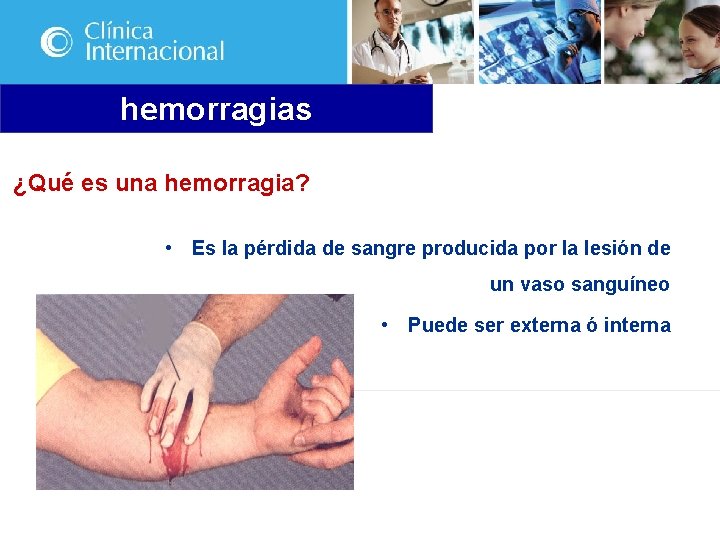 Clínica Internacional

hemorragias

¿Qué es una hemorragia?

• Es la pérdida de sangre producida por la lesión de un vaso sanguíneo

• Puede ser externa ó interna